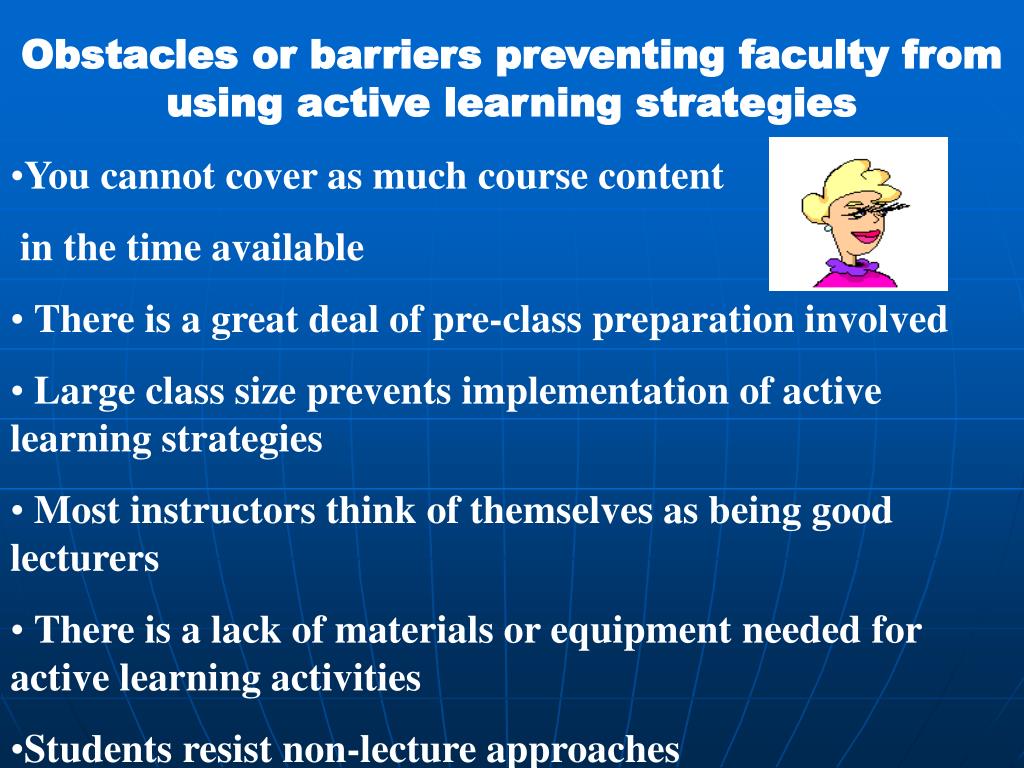 Obstacles or barriers preventing faculty from using active learning strategies

•You cannot cover as much course content

in the time available

• There is a great deal of pre-class preparation involved

• Large class size prevents implementation of active learning strategies

• Most instructors think of themselves as being good lecturers

• There is a lack of materials or equipment needed for active learning activities

•Students resist non-lecture approaches